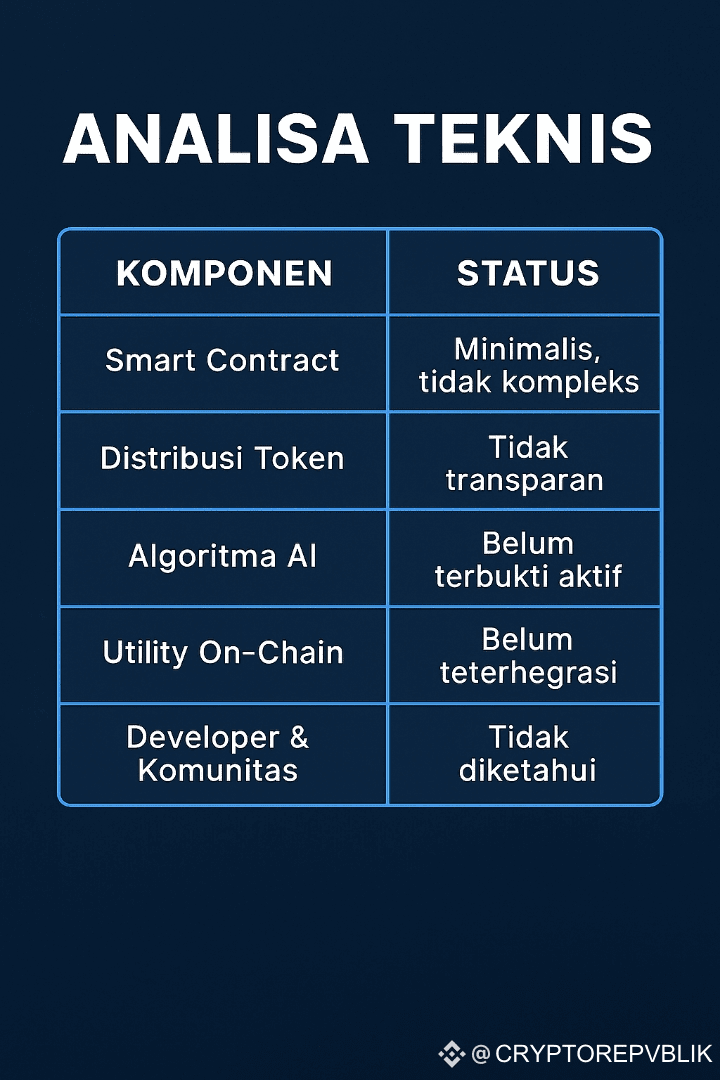 ANALISA TEKNIS

| KOMPONEN | STATUS |
|---|---|
| Smart Contract | Minimalis, tidak kompleks |
| Distribusi Token | Tidak transparan |
| Algoritma AI | Belum terbukti aktif |
| Utility On-Chain | Belum teterhegrasi |
| Developer & Komunitas | Tidak diketahui |

@CRYPTOREPVBLIK